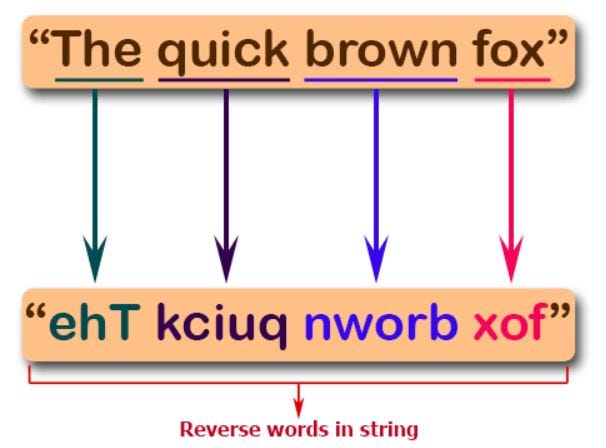 “The quick brown fox”

“ehT kciuq nworb xof”

Reverse words in string